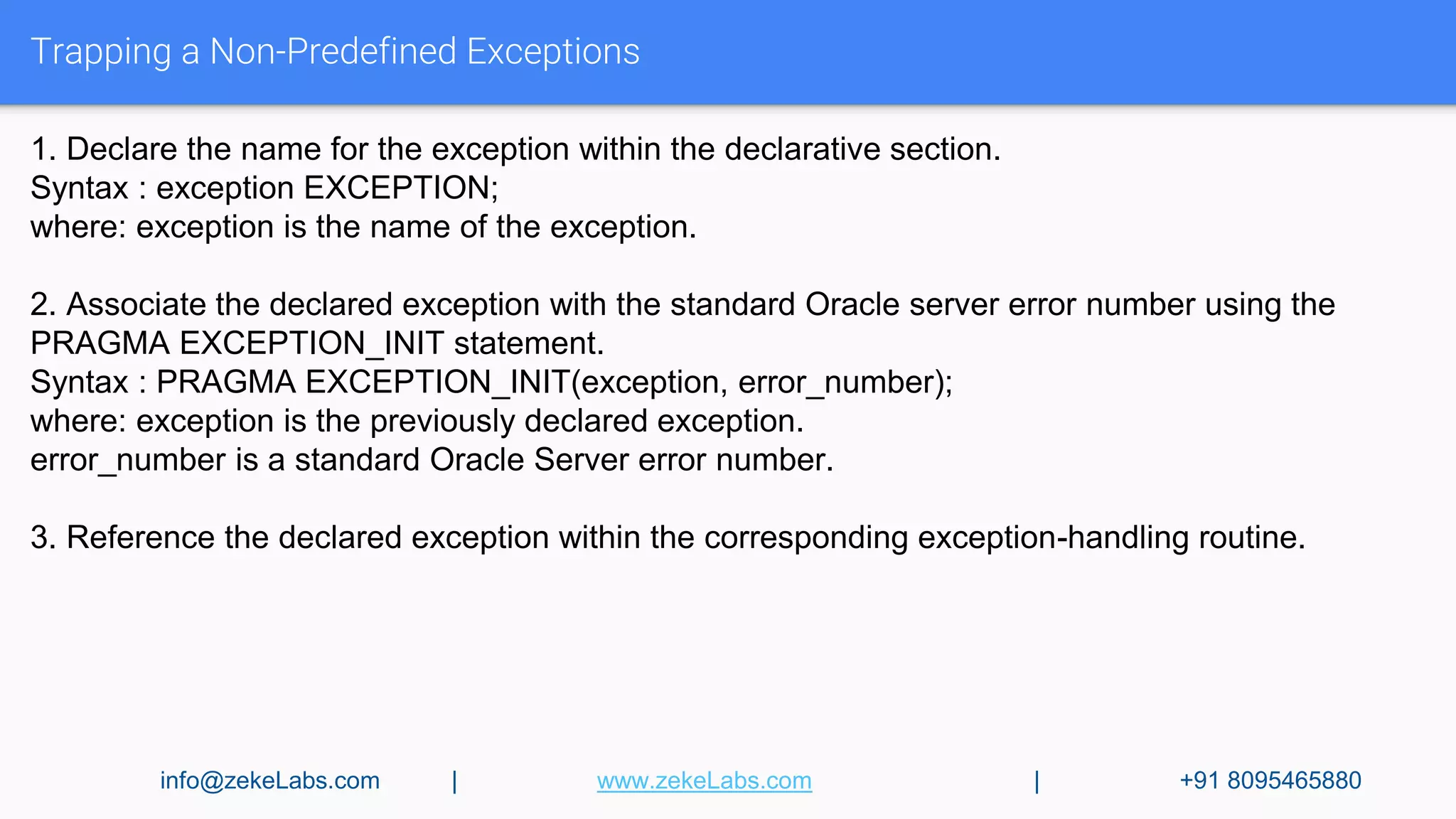 Trapping a Non-Predefined Exceptions

1. Declare the name for the exception within the declarative section.
Syntax : exception EXCEPTION;
where: exception is the name of the exception.

2. Associate the declared exception with the standard Oracle server error number using the PRAGMA EXCEPTION_INIT statement.
Syntax : PRAGMA EXCEPTION_INIT(exception, error_number);
where: exception is the previously declared exception.
error_number is a standard Oracle Server error number.

3. Reference the declared exception within the corresponding exception-handling routine.

info@zekeLabs.com | www.zekeLabs.com | +91 8095465880